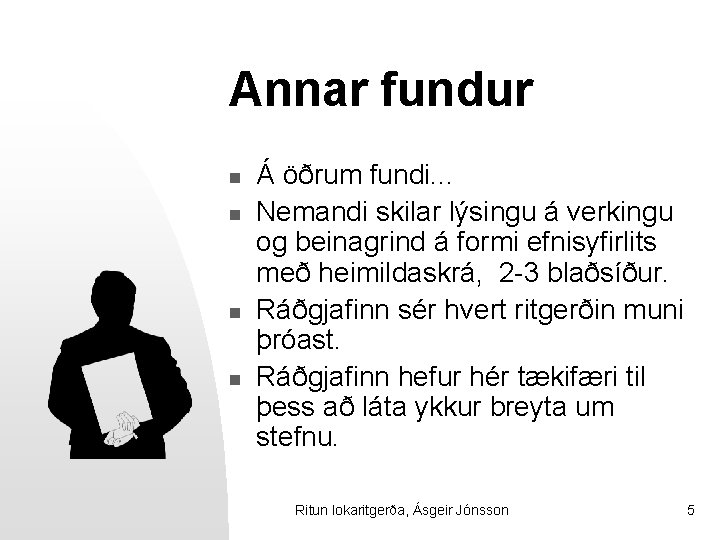 Annar fundur

- Á öðrum fundi…
- Nemandi skilar lýsingu á verkingu og beinagrind á formi efnisyfirlits með heimildaskrá, 2-3 blaðsíður.
- Ráðgjafinn sér hvert ritgerðin muni þróast.
- Ráðgjafinn hefur hér tækifæri til þess að láta ykkur breyta um stefnu.

Ritun lokaritgerða, Ásgeir Jónsson

5